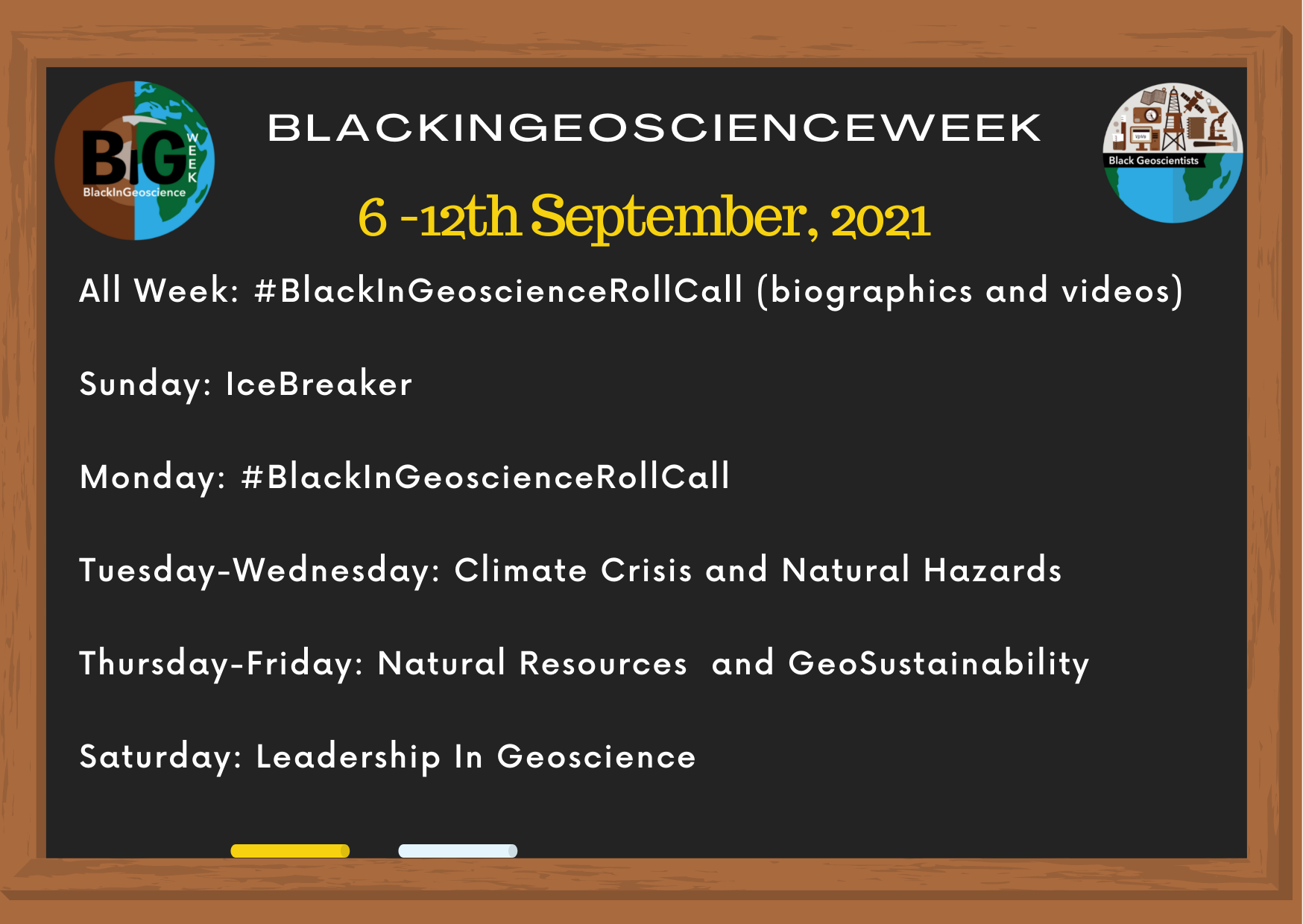 BiG WEEK
BlackInGeoscience

BLACKINGEOSCIENCEWEEK

Black Geoscientists

6 -12th September, 2021

All Week: #BlackInGeoscienceRollCall (biographics and videos)

Sunday: IceBreaker

Monday: #BlackInGeoscienceRollCall

Tuesday-Wednesday: Climate Crisis and Natural Hazards

Thursday-Friday: Natural Resources and GeoSustainability

Saturday: Leadership In Geoscience